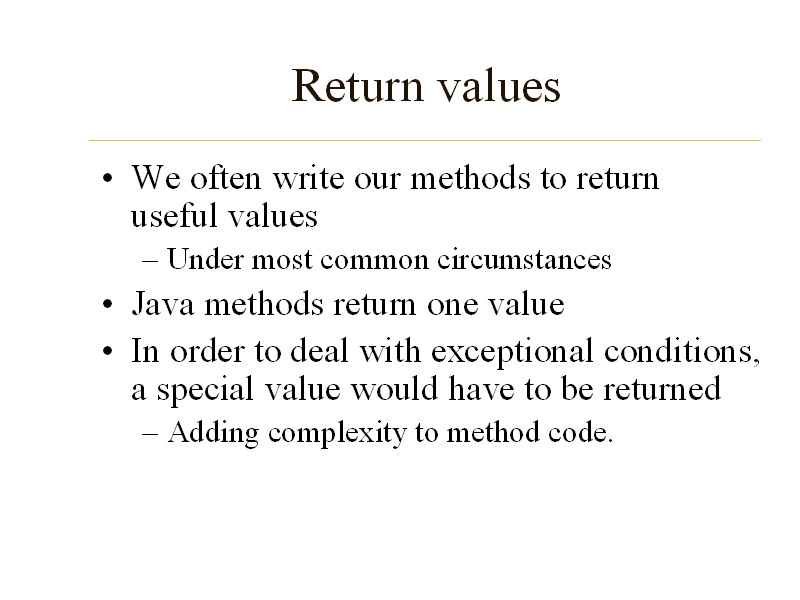 Return values

• We often write our methods to return useful values
  – Under most common circumstances
• Java methods return one value
• In order to deal with exceptional conditions, a special value would have to be returned
  – Adding complexity to method code.